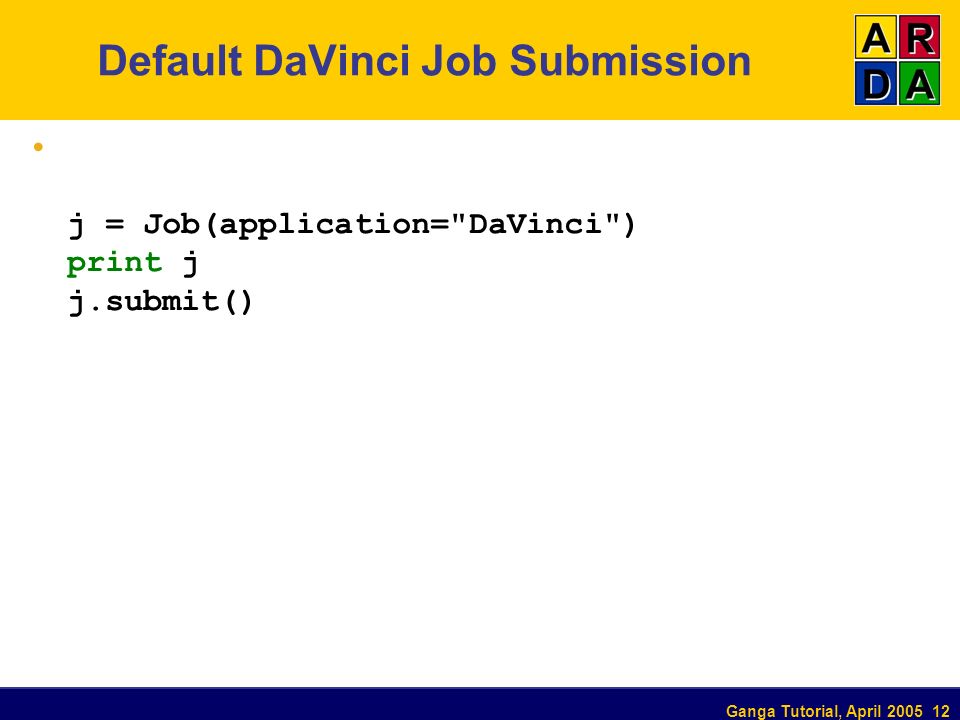 Default DaVinci Job Submission

A R
D A

•

j = Job(application="DaVinci")
print j
j.submit()

Ganga Tutorial, April 2005 12